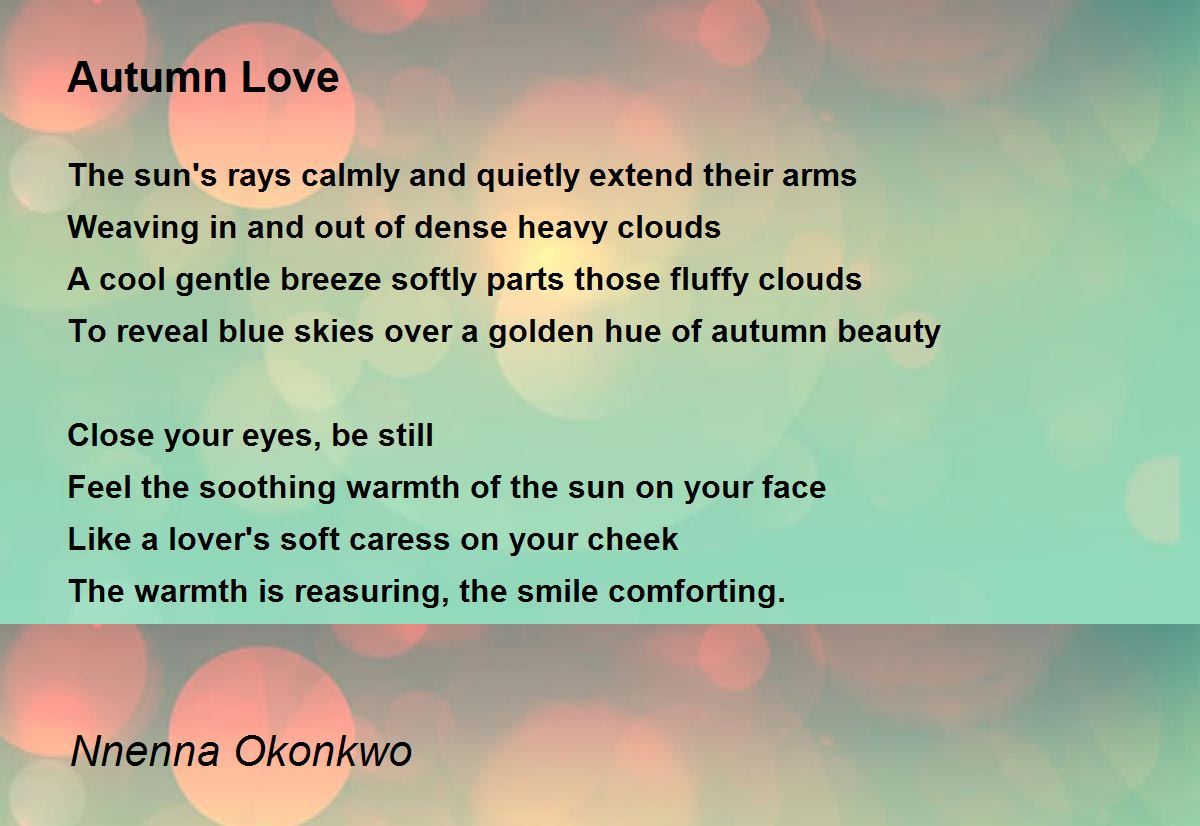 Autumn Love

The sun's rays calmly and quietly extend their arms
Weaving in and out of dense heavy clouds
A cool gentle breeze softly parts those fluffy clouds
To reveal blue skies over a golden hue of autumn beauty

Close your eyes, be still
Feel the soothing warmth of the sun on your face
Like a lover's soft caress on your cheek
The warmth is reasuring, the smile comforting.

Nnenna Okonkwo